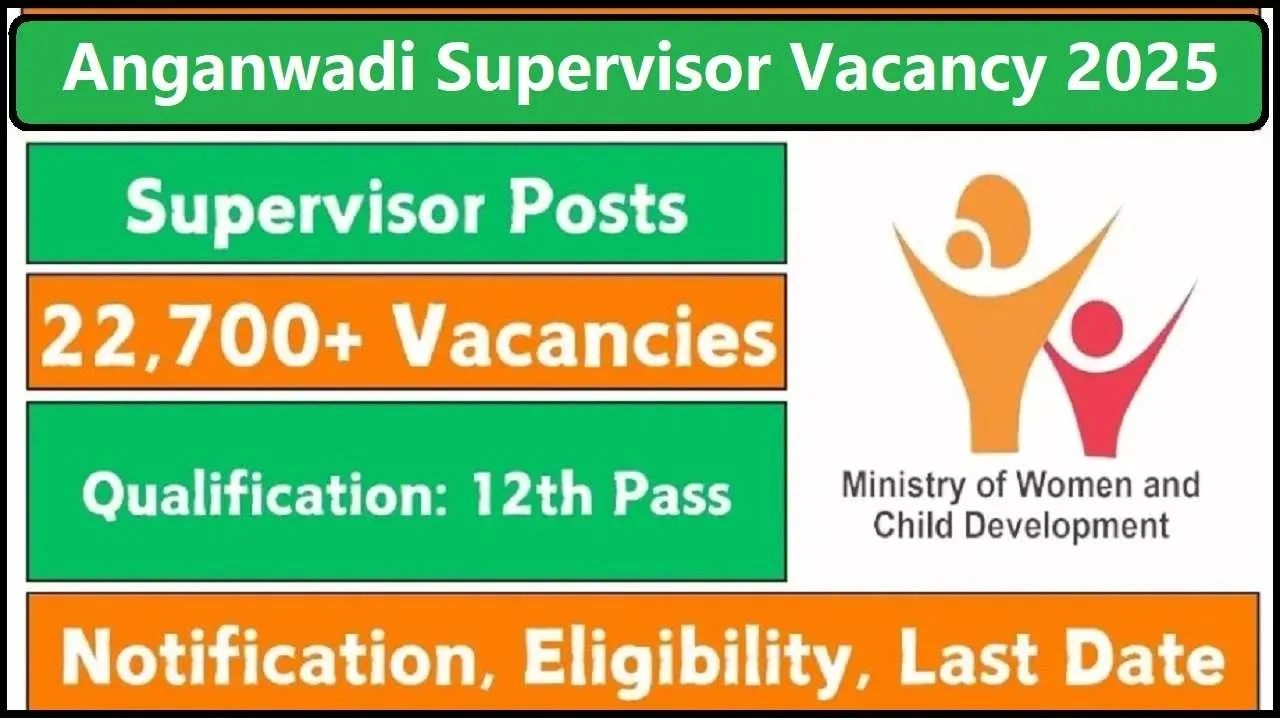 Anganwadi Supervisor Vacancy 2025

Supervisor Posts

22,700+ Vacancies

Qualification: 12th Pass

Ministry of Women and Child Development

Notification, Eligibility, Last Date